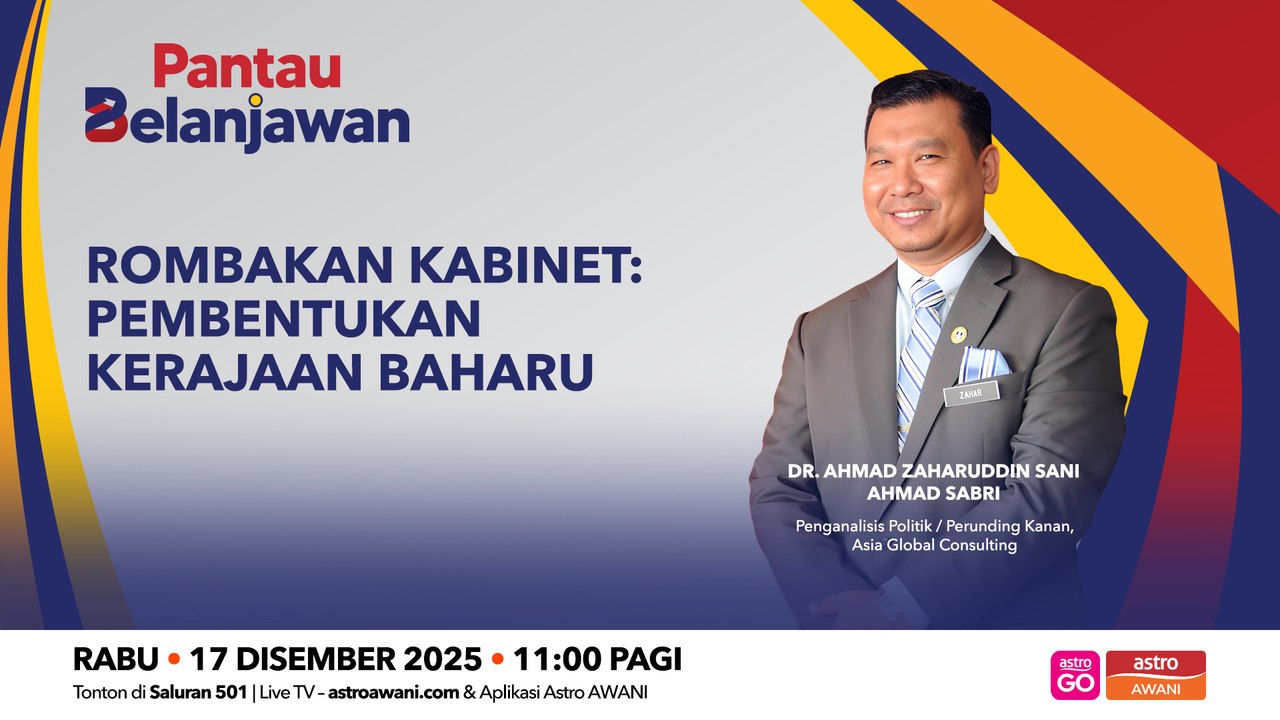 Pantau Belanjawan

ROMBAKAN KABINET: PEMBENTUKAN KERAJAAN BAHARU

ZAHAR

DR. AHMAD ZAHARUDDIN SANI AHMAD SABRI

Penganalisis Politik / Perunding Kanan, Asia Global Consulting

RABU • 17 DISEMBER 2025 • 11:00 PAGI

Tonton di Saluran 501 | Live TV – astroawani.com & Aplikasi Astro AWANI

astro GO

astro AWANI